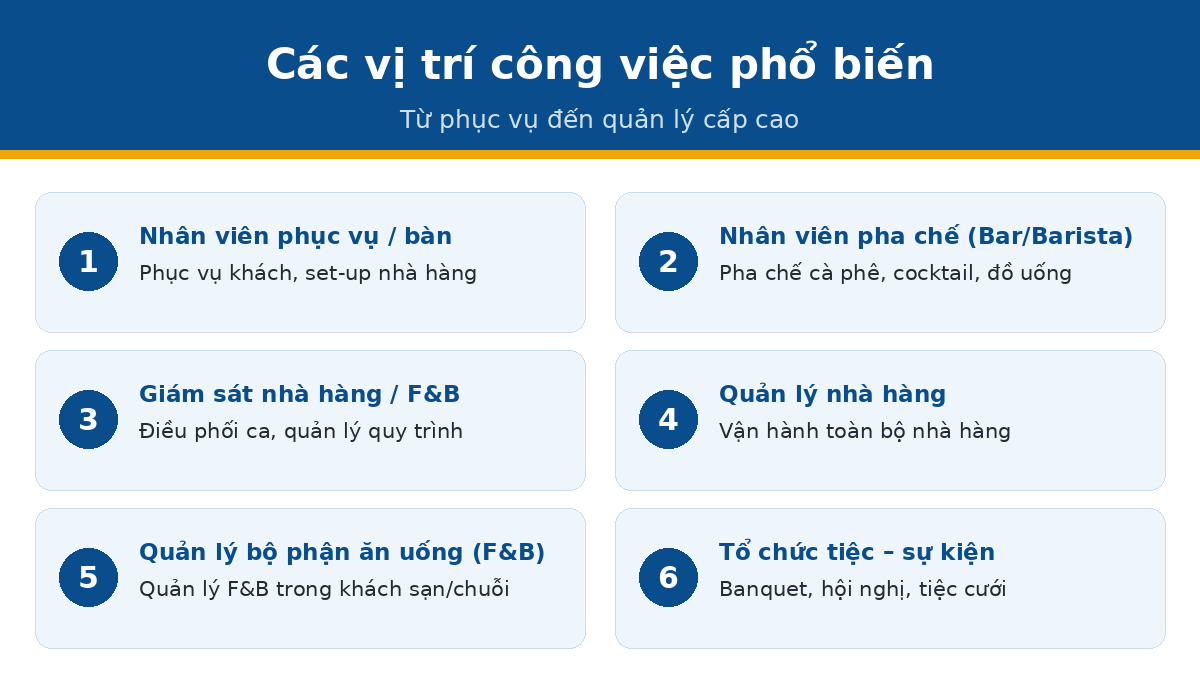 Các vị trí công việc phổ biến

Từ phục vụ đến quản lý cấp cao

1
Nhân viên phục vụ / bàn
Phục vụ khách, set-up nhà hàng

2
Nhân viên pha chế (Bar/Barista)
Pha chế cà phê, cocktail, đồ uống

3
Giám sát nhà hàng / F&B
Điều phối ca, quản lý quy trình

4
Quản lý nhà hàng
Vận hành toàn bộ nhà hàng

5
Quản lý bộ phận ăn uống (F&B)
Quản lý F&B trong khách sạn/chuỗi

6
Tổ chức tiệc – sự kiện
Banquet, hội nghị, tiệc cưới